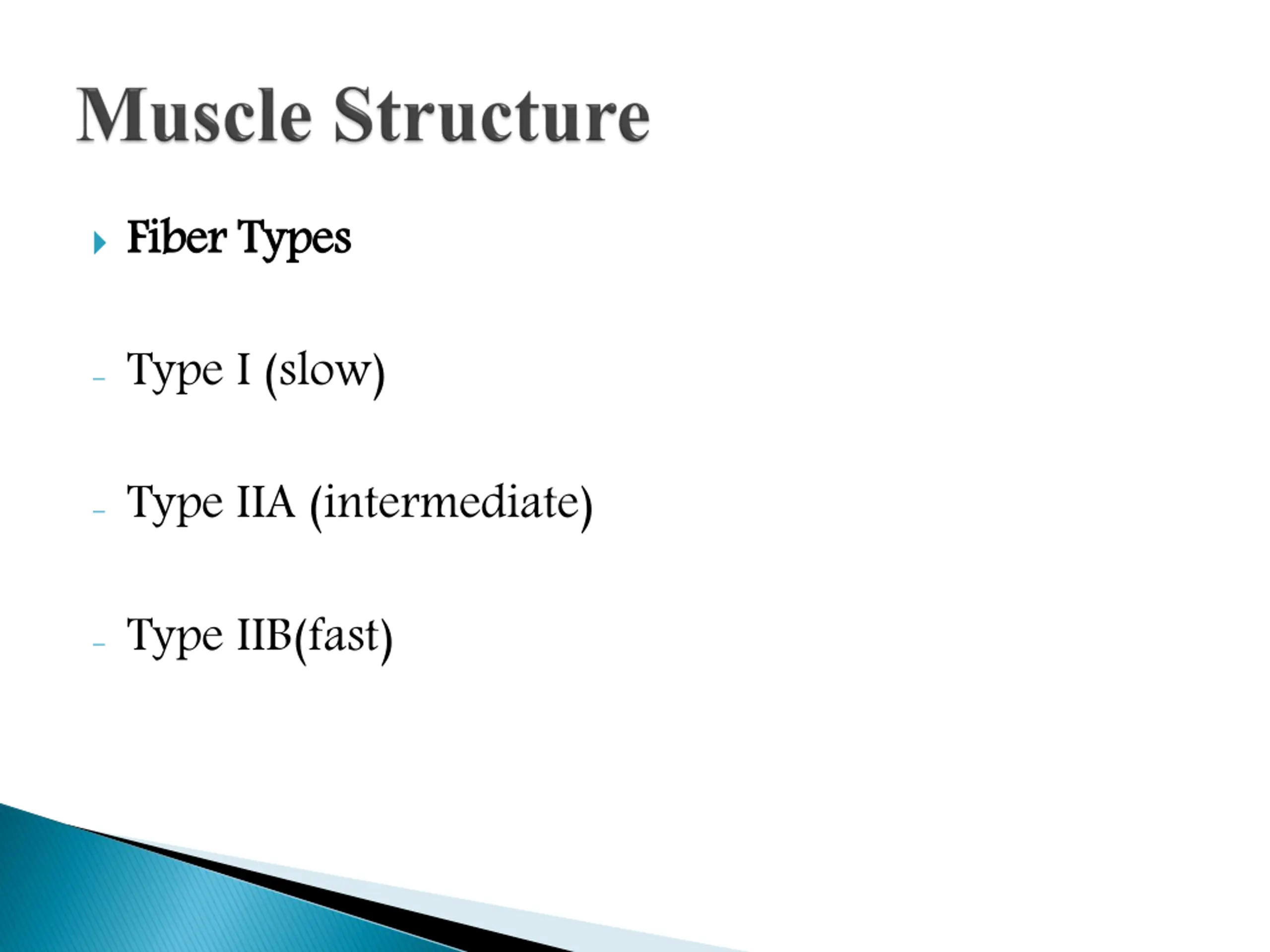 Muscle Structure

Fiber Types

– Type I (slow)

– Type IIA (intermediate)

– Type IIB(fast)